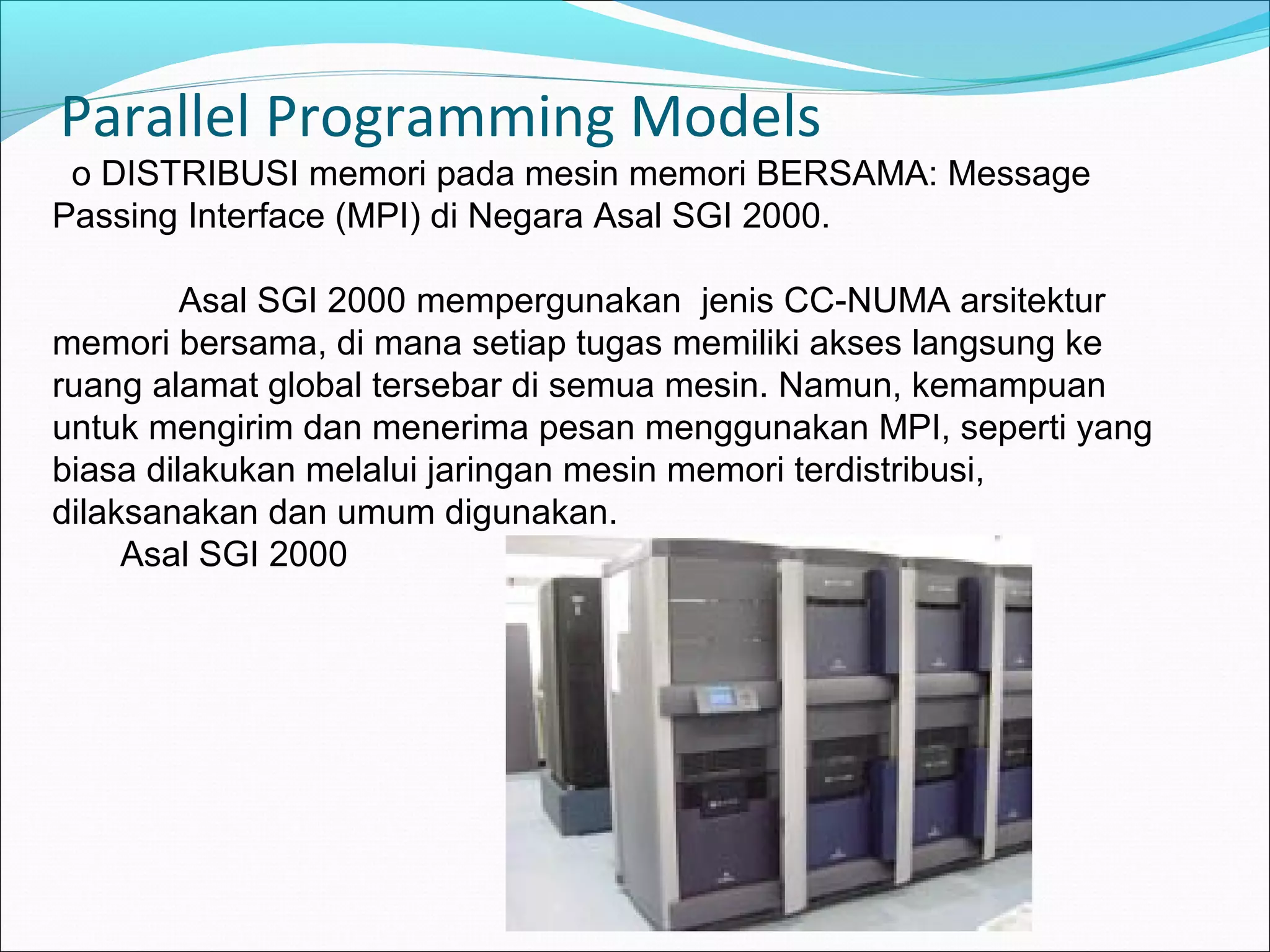 Parallel Programming Models

o DISTRIBUSI memori pada mesin memori BERSAMA: Message Passing Interface (MPI) di Negara Asal SGI 2000.

Asal SGI 2000 mempergunakan  jenis CC-NUMA arsitektur memori bersama, di mana setiap tugas memiliki akses langsung ke ruang alamat global tersebar di semua mesin. Namun, kemampuan untuk mengirim dan menerima pesan menggunakan MPI, seperti yang biasa dilakukan melalui jaringan mesin memori terdistribusi, dilaksanakan dan umum digunakan.

Asal SGI 2000